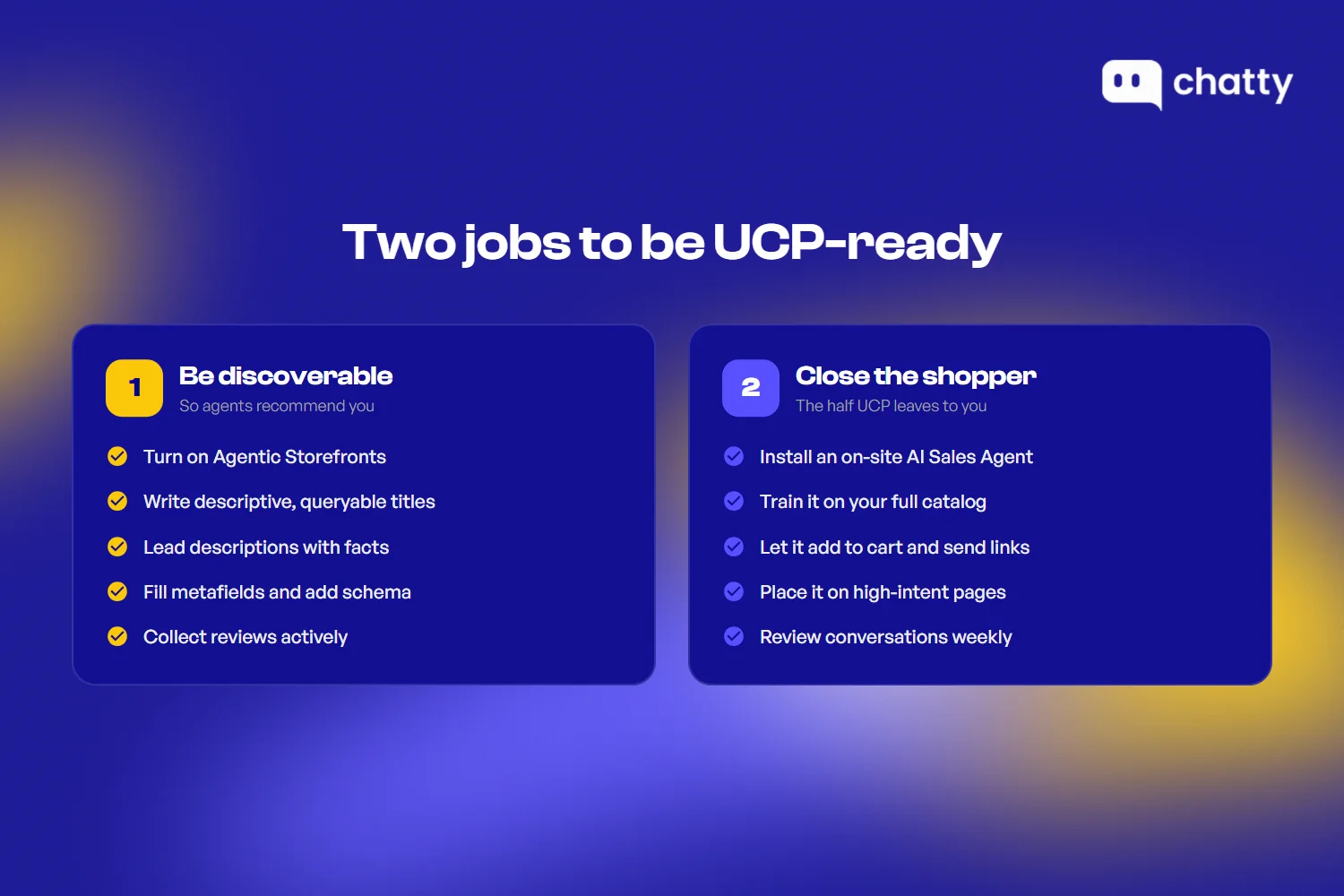 chatty

Two jobs to be UCP-ready

1
Be discoverable
So agents recommend you

Turn on Agentic Storefronts
Write descriptive, queryable titles
Lead descriptions with facts
Fill metafields and add schema
Collect reviews actively

2
Close the shopper
The half UCP leaves to you

Install an on-site AI Sales Agent
Train it on your full catalog
Let it add to cart and send links
Place it on high-intent pages
Review conversations weekly